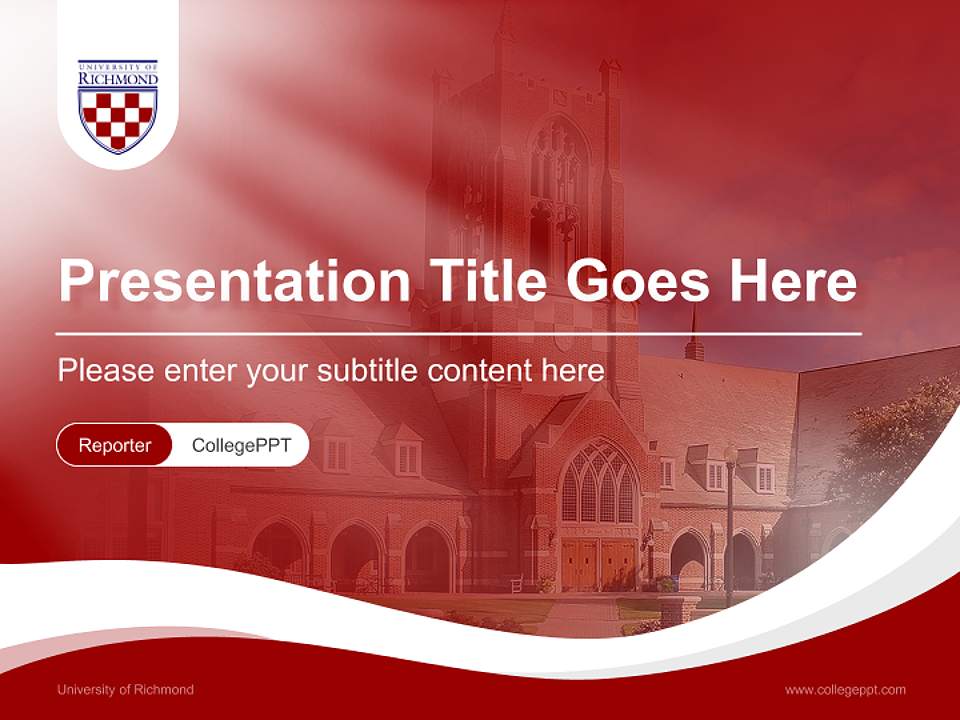 UNIVERSITY OF
RICHMOND

Presentation Title Goes Here

Please enter your subtitle content here

Reporter CollegePPT

University of Richmond

www.collegeppt.com